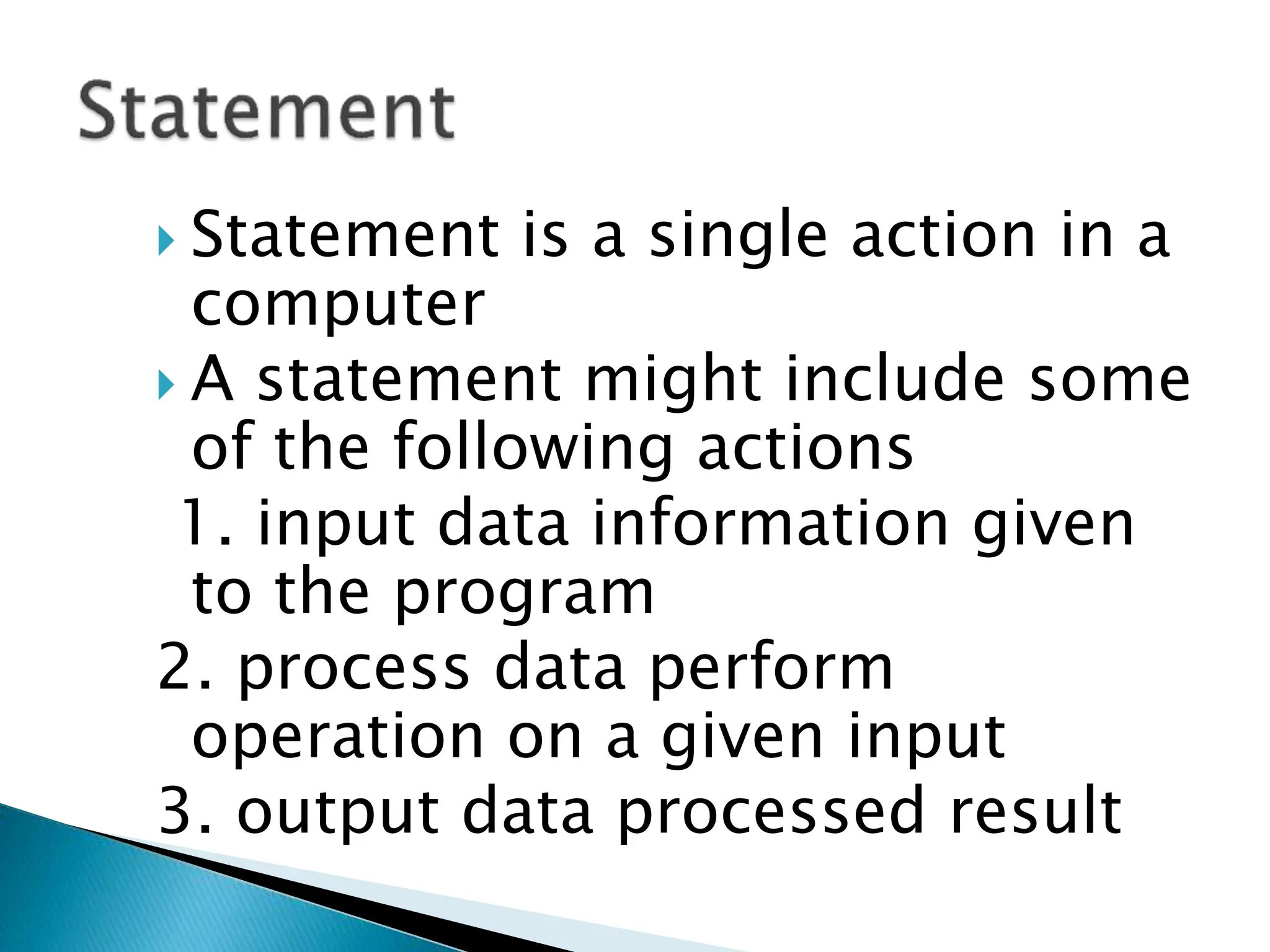 Statement

Statement is a single action in a computer

A statement might include some of the following actions

1. input data information given to the program

2. process data perform operation on a given input

3. output data processed result